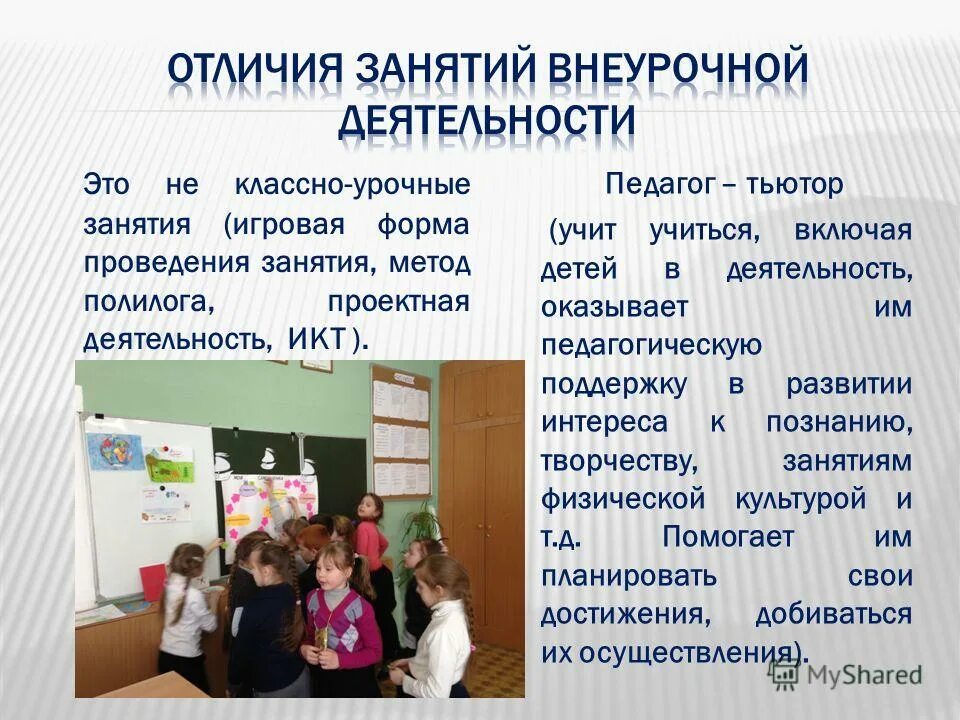 ОТЛИЧИЯ ЗАНЯТИЙ ВНЕУРОЧНОЙ ДЕЯТЕЛЬНОСТИ

Это не классно-урочные занятия (игровая форма проведения занятия, метод полилога, проектная деятельность, ИКТ ).

Педагог – тьютор

(учит учиться, включая детей в деятельность, оказывает им педагогическую поддержку в развитии интереса к познанию, творчеству, занятиям физической культурой и т.д. Помогает им планировать свои достижения, добиваться их осуществления).

MyShared